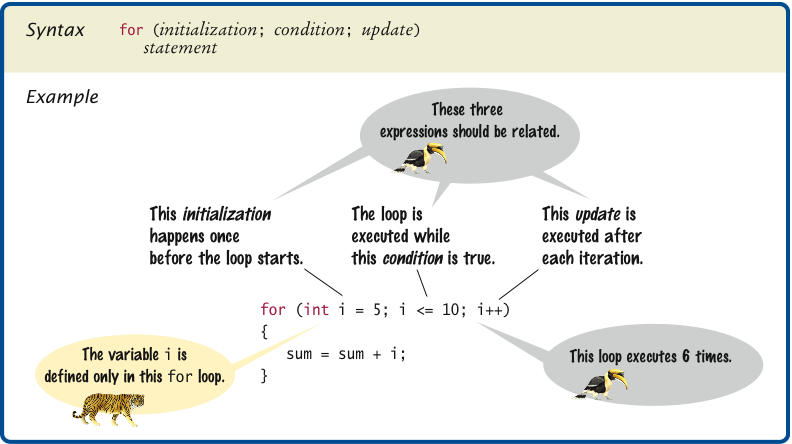 Syntax for (initialization; condition; update)
statement

Example

These three expressions should be related.

This initialization happens once before the loop starts.

The loop is executed while this condition is true.

This update is executed after each iteration.

for (int i = 5; i <= 10; i++)
{
sum = sum + i;
}

The variable i is defined only in this for loop.

This loop executes 6 times.